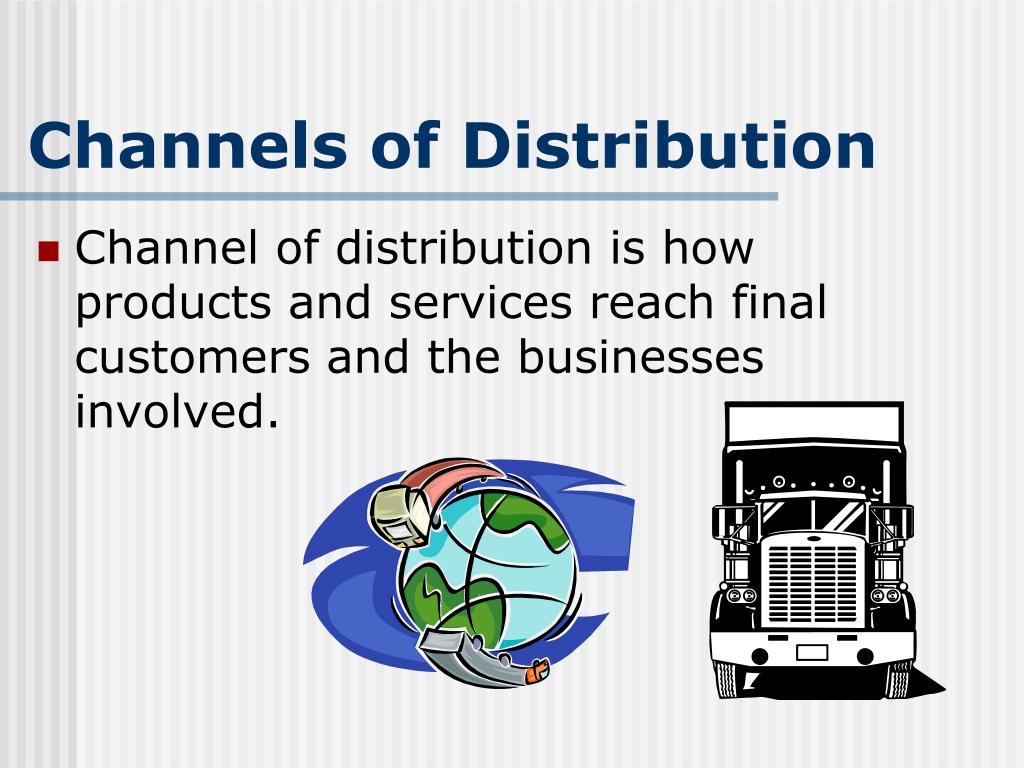 Channels of Distribution

Channel of distribution is how products and services reach final customers and the businesses involved.